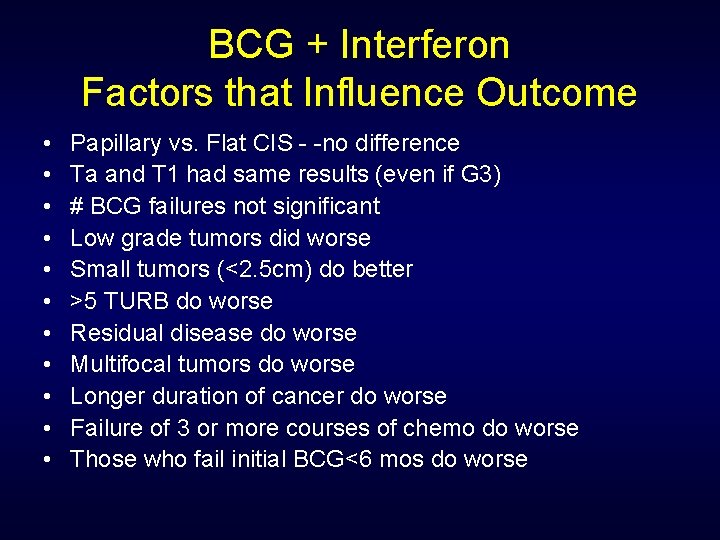 BCG + Interferon
Factors that Influence Outcome

• Papillary vs. Flat CIS - -no difference
• Ta and T1 had same results (even if G3)
• # BCG failures not significant
• Low grade tumors did worse
• Small tumors (<2.5cm) do better
• >5 TURB do worse
• Residual disease do worse
• Multifocal tumors do worse
• Longer duration of cancer do worse
• Failure of 3 or more courses of chemo do worse
• Those who fail initial BCG<6 mos do worse